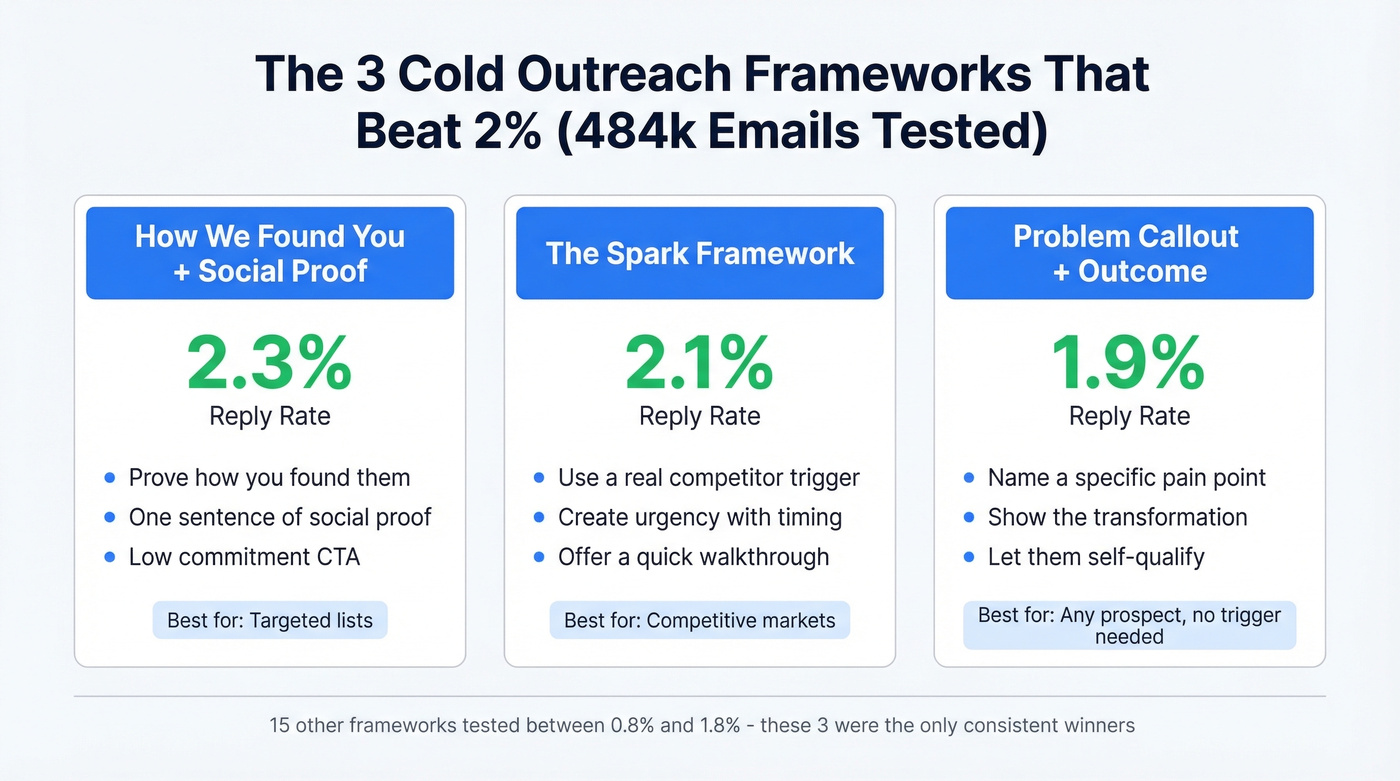 The 3 Cold Outreach Frameworks That Beat 2% (484k Emails Tested)

How We Found You + Social Proof

2.3%
Reply Rate

- Prove how you found them
- One sentence of social proof
- Low commitment CTA

Best for: Targeted lists

The Spark Framework

2.1%
Reply Rate

- Use a real competitor trigger
- Create urgency with timing
- Offer a quick walkthrough

Best for: Competitive markets

Problem Callout + Outcome

1.9%
Reply Rate

- Name a specific pain point
- Show the transformation
- Let them self-qualify

Best for: Any prospect, no trigger needed

15 other frameworks tested between 0.8% and 1.8% - these 3 were the only consistent winners